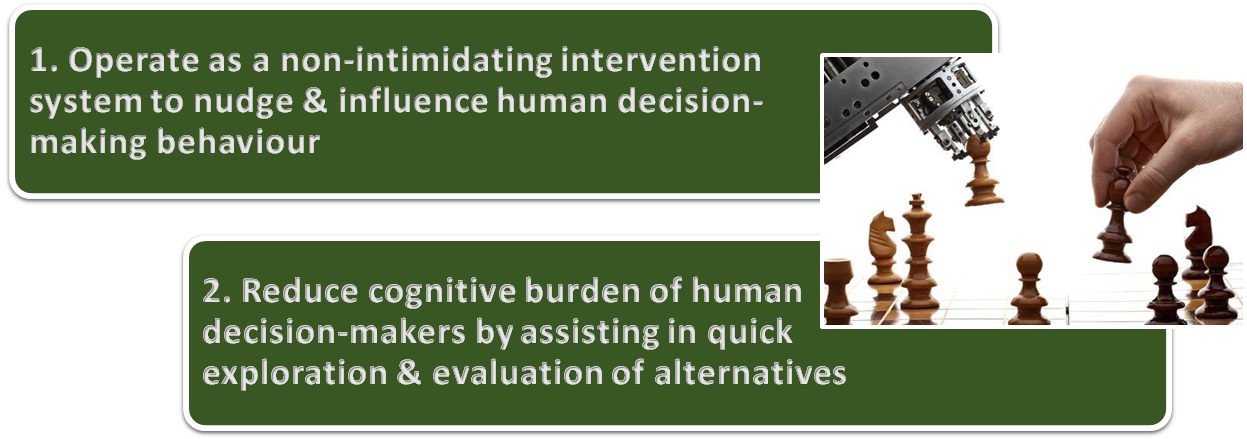 1. Operate as a non-intimidating intervention system to nudge & influence human decision-making behaviour

2. Reduce cognitive burden of human decision-makers by assisting in quick exploration & evaluation of alternatives